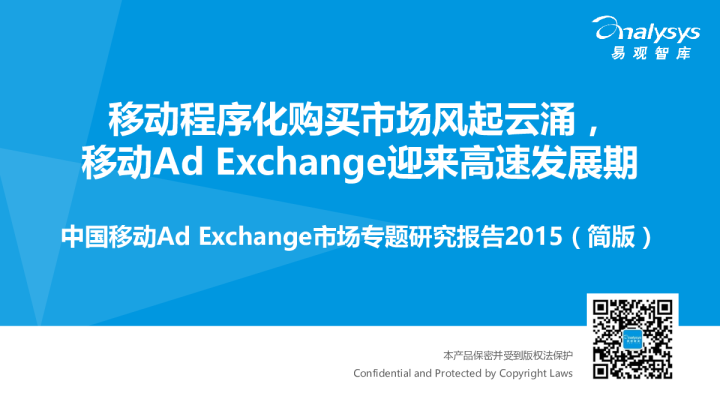 analysys
易观智库

移动程序化购买市场风起云涌，
移动Ad Exchange迎来高速发展期

中国移动Ad Exchange市场专题研究报告2015（简版）

本产品保密并受到版权法保护
Confidential and Protected by Copyright Laws